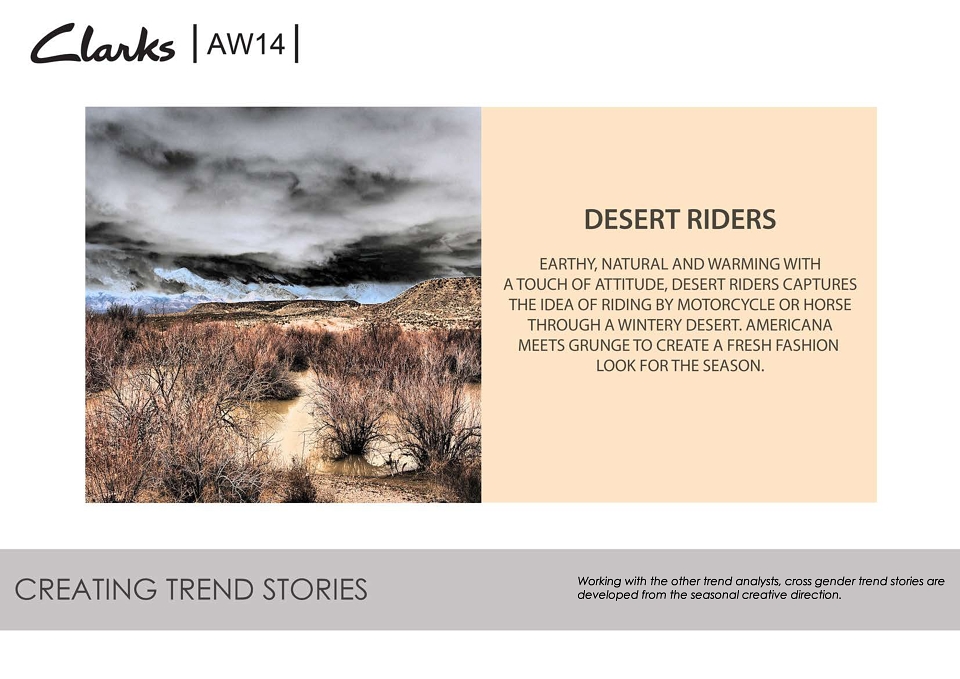 Clarks | AW14 |

DESERT RIDERS

EARTHY, NATURAL AND WARMING WITH A TOUCH OF ATTITUDE, DESERT RIDERS CAPTURES THE IDEA OF RIDING BY MOTORCYCLE OR HORSE THROUGH A WINTERY DESERT. AMERICANA MEETS GRUNGE TO CREATE A FRESH FASHION LOOK FOR THE SEASON.

CREATING TREND STORIES

Working with the other trend analysts, cross gender trend stories are developed from the seasonal creative direction.